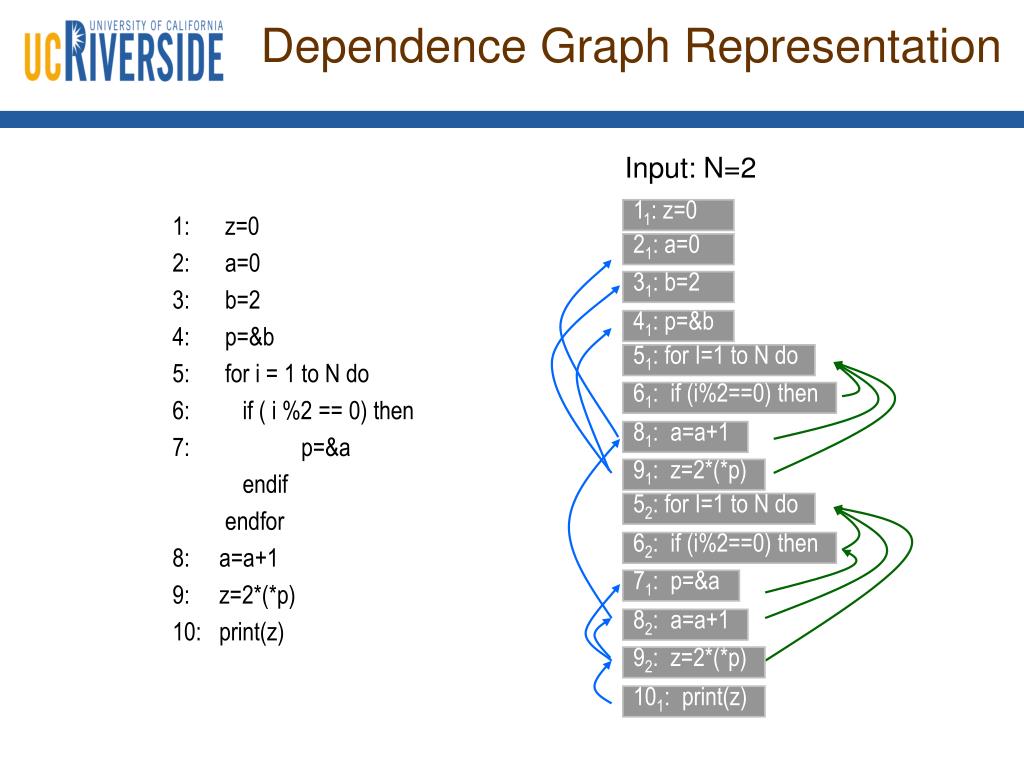 UNIVERSITY OF CALIFORNIA
UCRIVERSIDE

Dependence Graph Representation

1: z=0
2: a=0
3: b=2
4: p=&b
5: for i = 1 to N do
6: if ( i %2 == 0) then
7: p=&a
endif
endfor
8: a=a+1
9: z=2*(*p)
10: print(z)

Input: N=2

$1_1$: z=0
$2_1$: a=0
$3_1$: b=2
$4_1$: p=&b
$5_1$: for I=1 to N do
$6_1$: if (i%2==0) then
$8_1$: a=a+1
$9_1$: z=2*(*p)
$5_2$: for I=1 to N do
$6_2$: if (i%2==0) then
$7_1$: p=&a
$8_2$: a=a+1
$9_2$: z=2*(*p)
$10_1$: print(z)